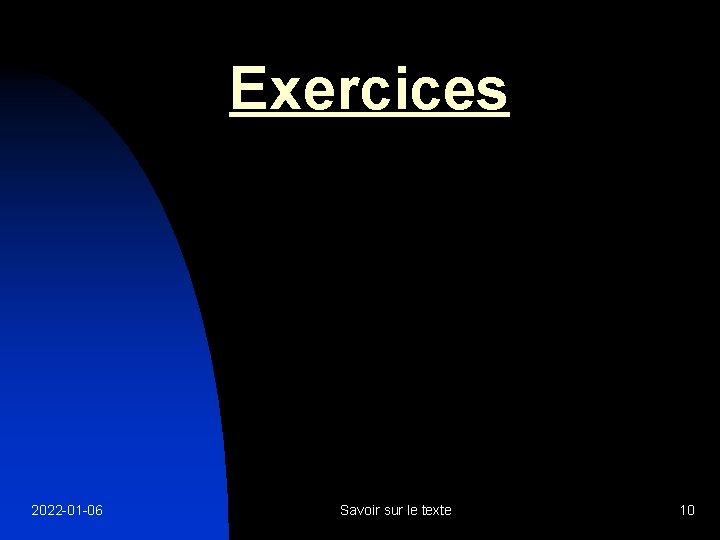 Exercices

2022-01-06

Savoir sur le texte

10